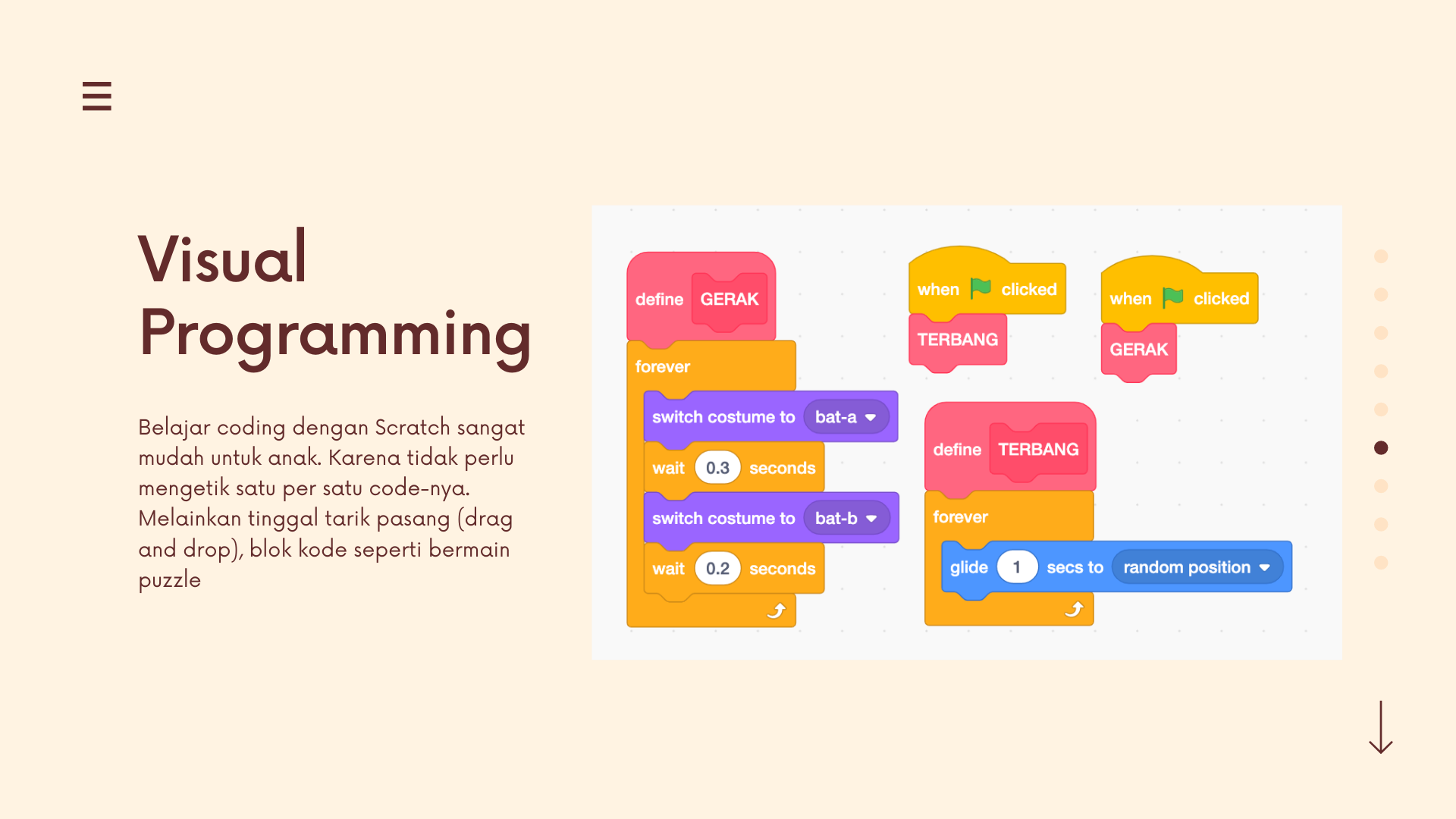 Visual Programming

Belajar coding dengan Scratch sangat mudah untuk anak. Karena tidak perlu mengetik satu per satu code-nya. Melainkan tinggal tarik pasang (drag and drop), blok kode seperti bermain puzzle

define GERAK
forever
switch costume to bat-a
wait 0.3 seconds
switch costume to bat-b
wait 0.2 seconds

when clicked
TERBANG

when clicked
GERAK

define TERBANG
forever
glide 1 secs to random position